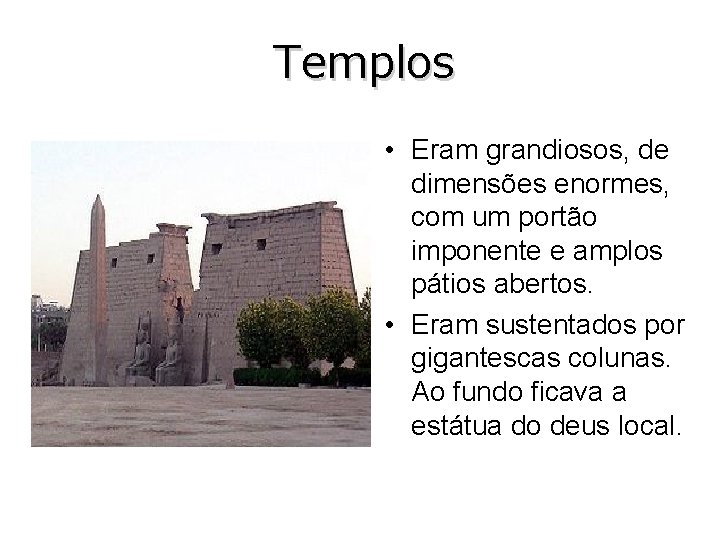 Templos

• Eram grandiosos, de dimensões enormes, com um portão imponente e amplos pátios abertos.

• Eram sustentados por gigantescas colunas. Ao fundo ficava a estátua do deus local.